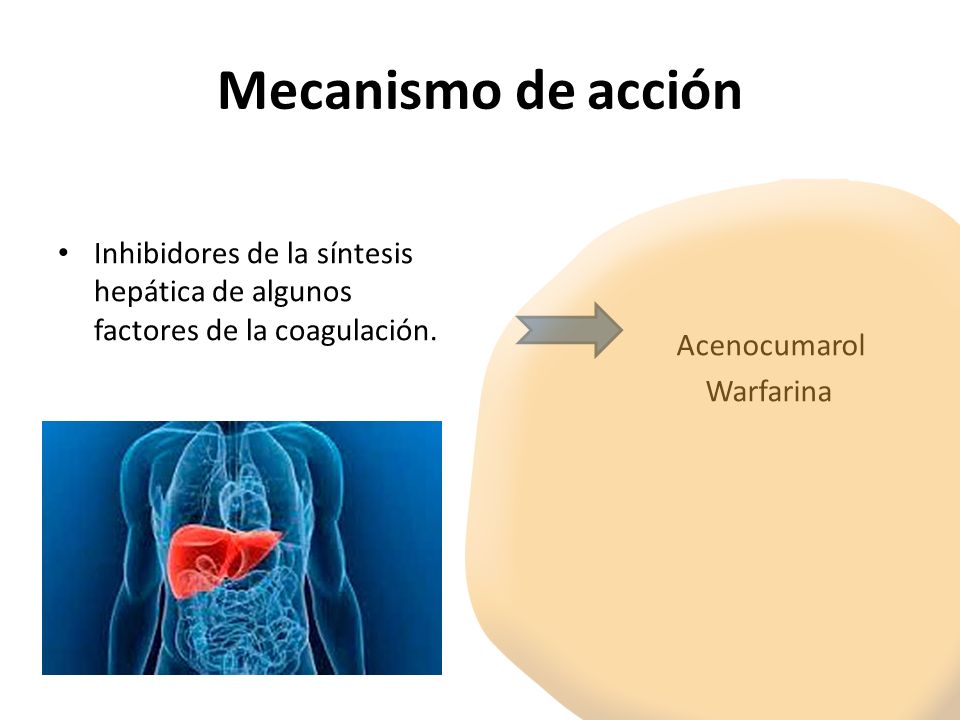 Mecanismo de acción

• Inhibidores de la síntesis hepática de algunos factores de la coagulación.

Acenocumarol
Warfarina